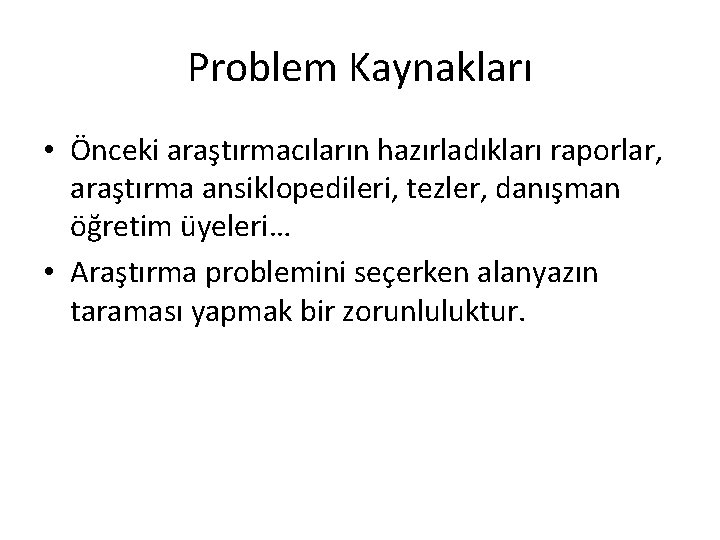 Problem Kaynakları

• Önceki araştırmacıların hazırladıkları raporlar, araştırma ansiklopedileri, tezler, danışman öğretim üyeleri…

• Araştırma problemini seçerken alanyazın taraması yapmak bir zorunluluktur.